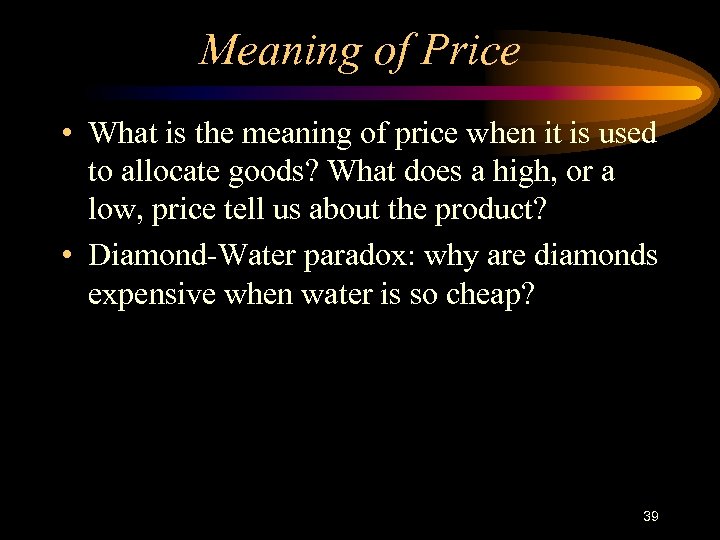 Meaning of Price

• What is the meaning of price when it is used to allocate goods? What does a high, or a low, price tell us about the product?

• Diamond-Water paradox: why are diamonds expensive when water is so cheap?

39